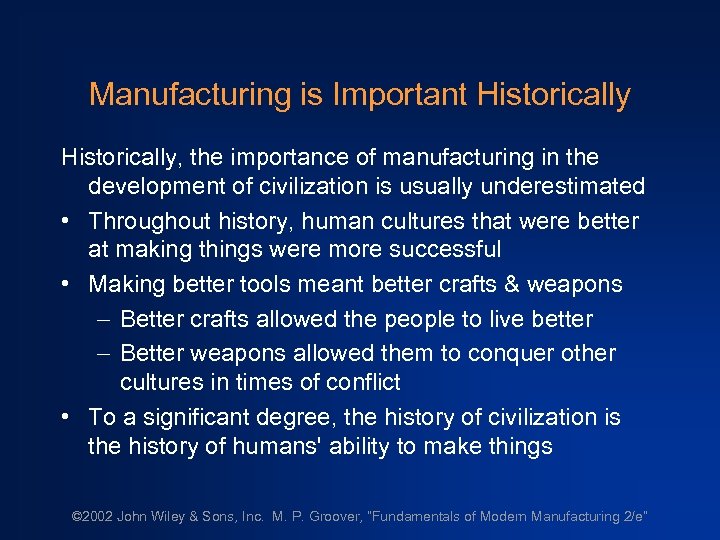 Manufacturing is Important Historically

Historically, the importance of manufacturing in the development of civilization is usually underestimated

• Throughout history, human cultures that were better at making things were more successful

• Making better tools meant better crafts & weapons

– Better crafts allowed the people to live better

– Better weapons allowed them to conquer other cultures in times of conflict

• To a significant degree, the history of civilization is the history of humans' ability to make things

©2002 John Wiley & Sons, Inc. M. P. Groover, "Fundamentals of Modern Manufacturing 2/e"